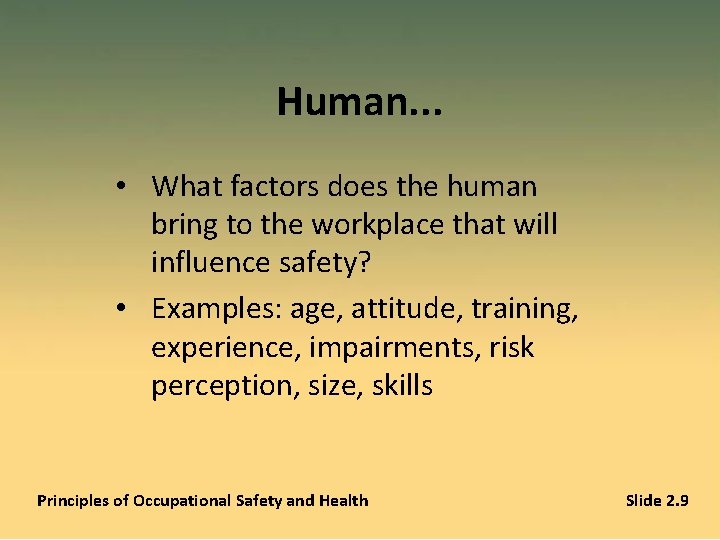 Human...

• What factors does the human bring to the workplace that will influence safety?

• Examples: age, attitude, training, experience, impairments, risk perception, size, skills

Principles of Occupational Safety and Health

Slide 2.9